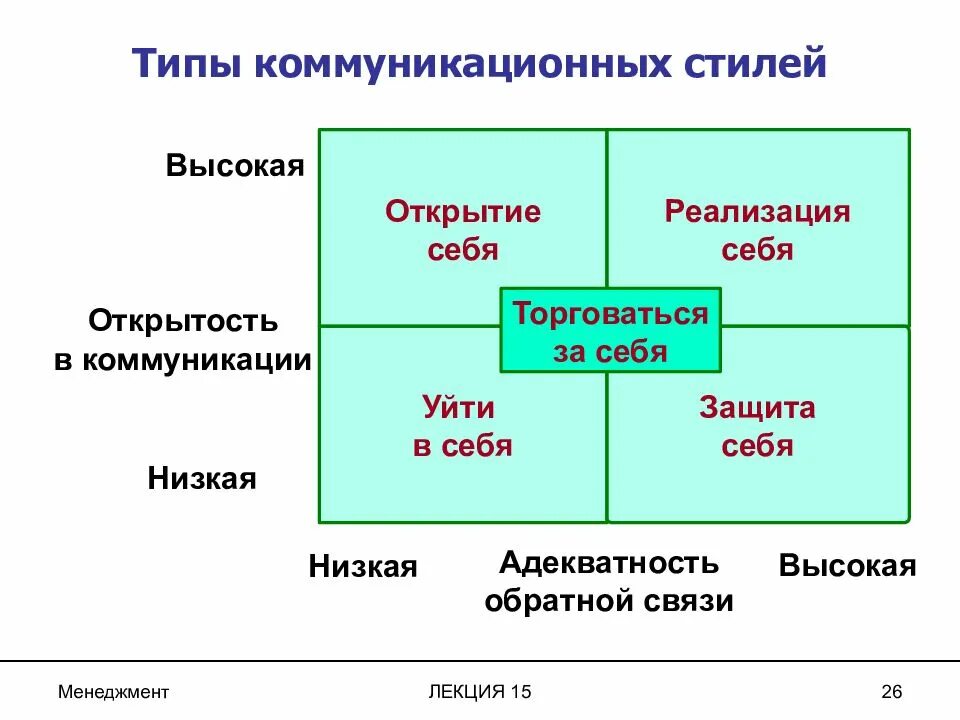 Типы коммуникационных стилей

Высокая

Открытость в коммуникации

Низкая

Открытие себя

Реализация себя

Торговаться за себя

Уйти в себя

Защита себя

Низкая

Адекватность обратной связи

Высокая

Менеджмент

ЛЕКЦИЯ 15

26